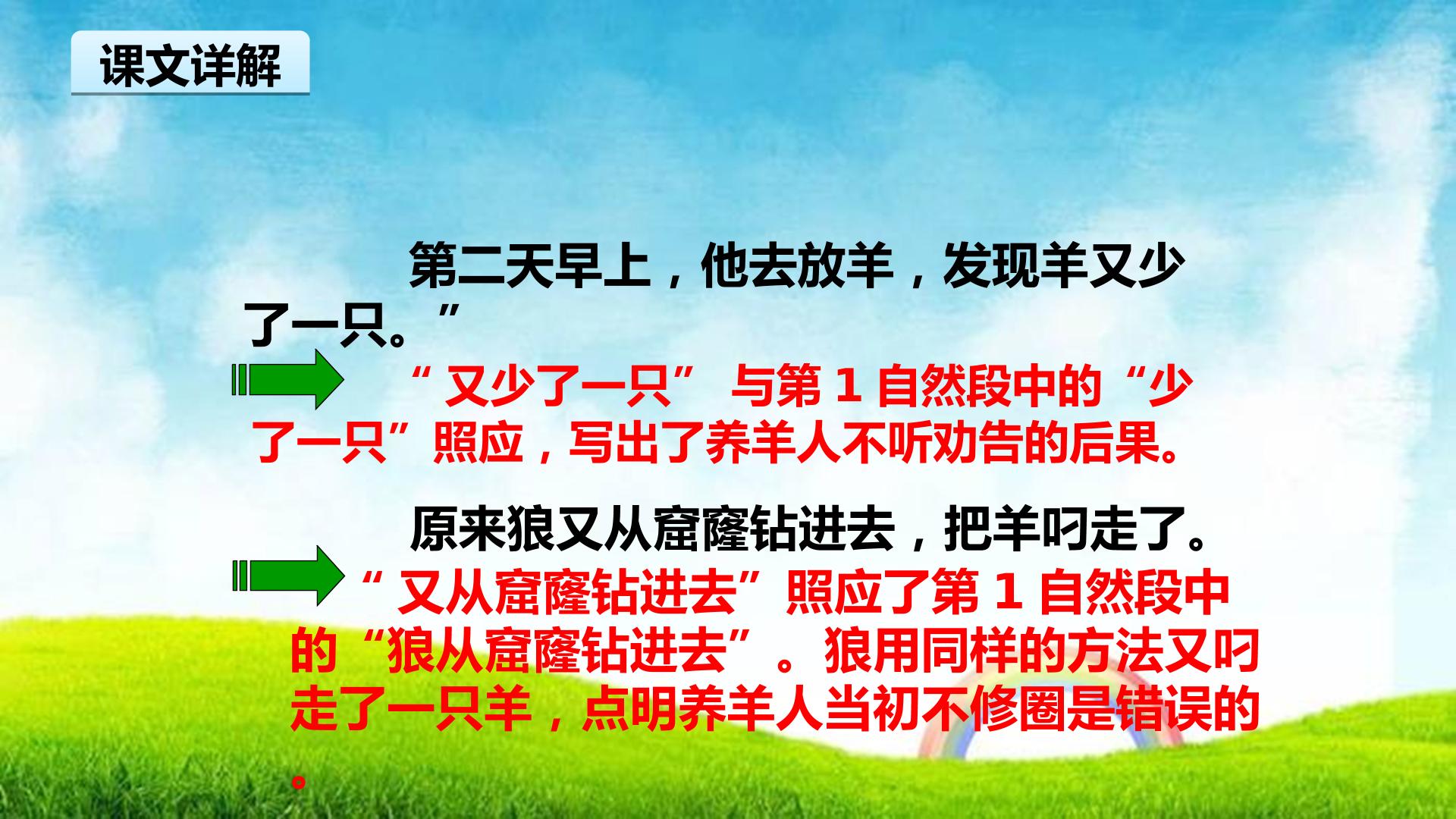 课文详解

第二天早上，他去放羊，发现羊又少了一只。”

“又少了一只”与第1自然段中的“少了一只”照应，写出了养羊人不听劝告的后果。

原来狼又从窟窿钻进去，把羊叼走了。

“又从窟窿钻进去”照应了第1自然段中的“狼从窟窿钻进去”。狼用同样的方法又叼走了一只羊，点明养羊人当初不修圈是错误的。